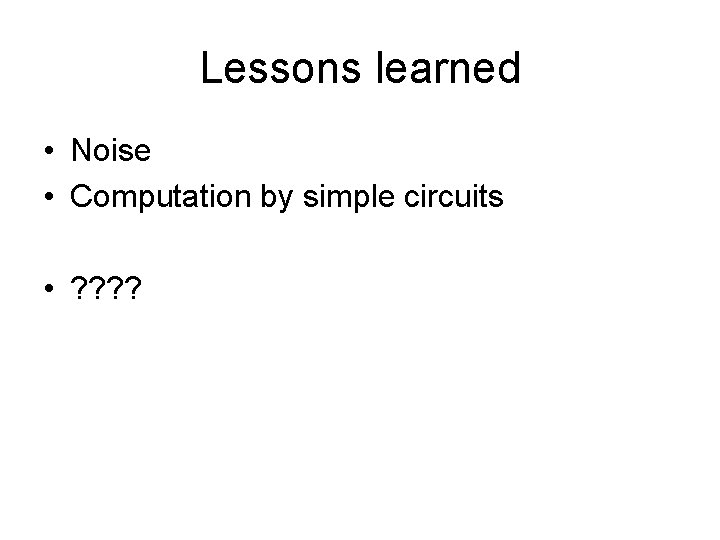 Lessons learned

• Noise
• Computation by simple circuits

• ????